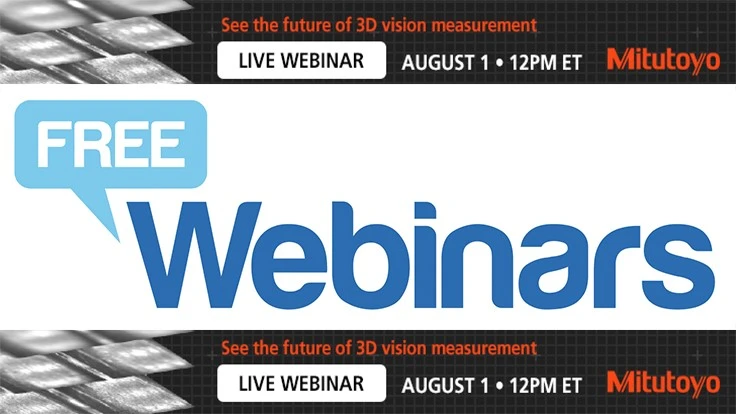 See the future of 3D vision measurement
LIVE WEBINAR AUGUST 1 • 12PM ET Mitutoyo

FREE
Webinars

See the future of 3D vision measurement
LIVE WEBINAR AUGUST 1 • 12PM ET Mitutoyo